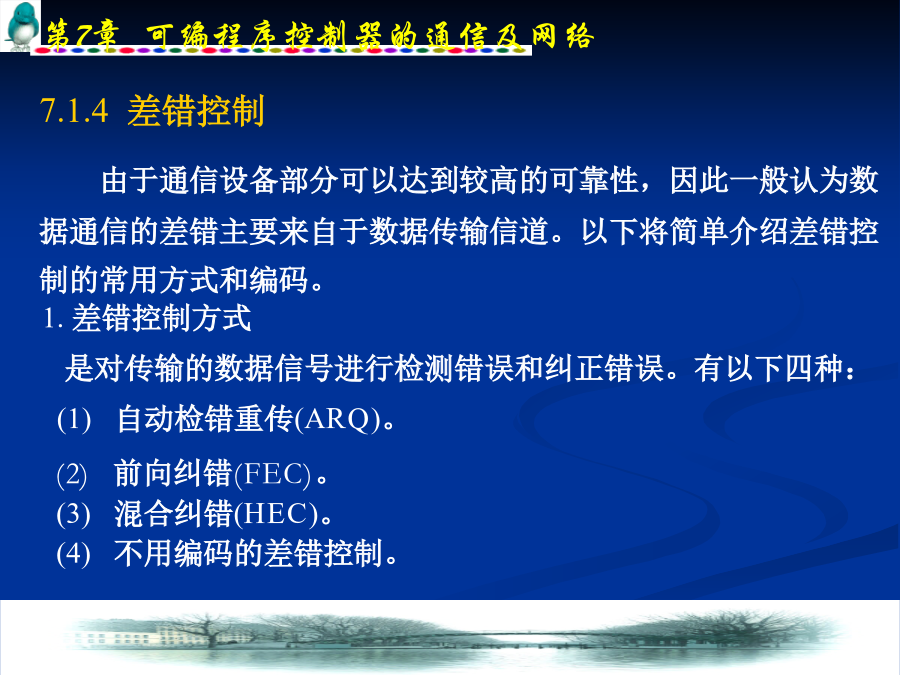 第7章 可编程序控制器的通信及网络

7.1.4 差错控制

由于通信设备部分可以达到较高的可靠性，因此一般认为数据通信的差错主要来自于数据传输信道。以下将简单介绍差错控制的常用方式和编码。

1. 差错控制方式

是对传输的数据信号进行检测错误和纠正错误。有以下四种：

(1) 自动检错重传(ARQ)。

(2) 前向纠错(FEC)。

(3) 混合纠错(HEC)。

(4) 不用编码的差错控制。